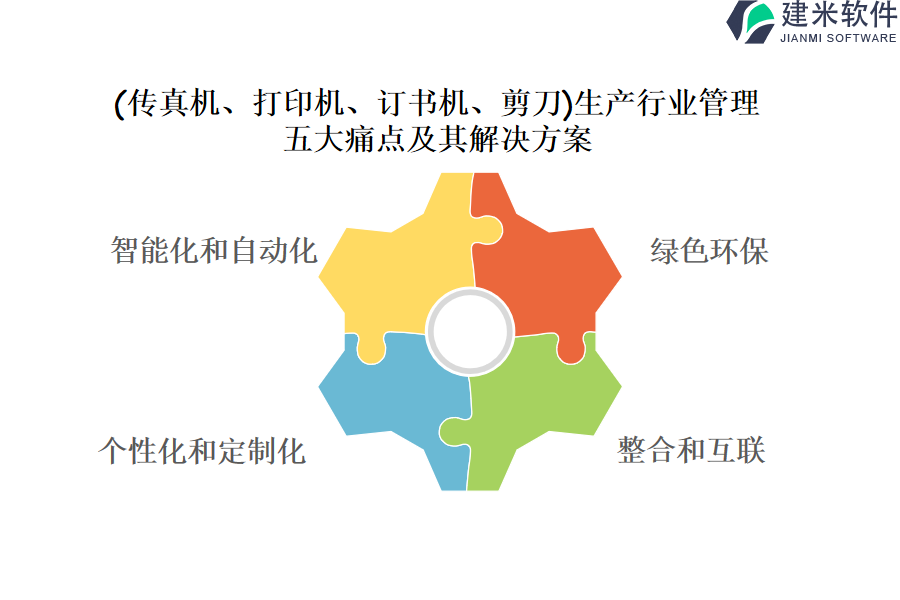 建米软件
JIANMI SOFTWARE

(传真机、打印机、订书机、剪刀)生产行业管理五大痛点及其解决方案

智能化和自动化

绿色环保

个性化和定制化

整合和互联